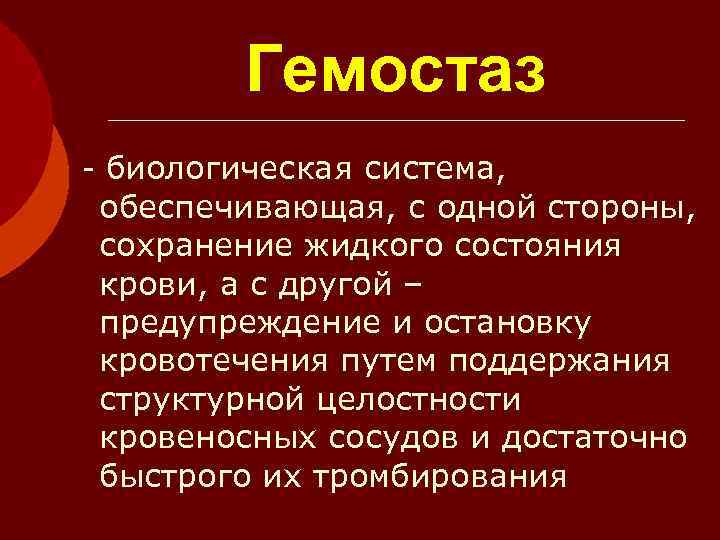 Гемостаз

- биологическая система, обеспечивающая, с одной стороны, сохранение жидкого состояния крови, а с другой – предупреждение и остановку кровотечения путем поддержания структурной целостности кровеносных сосудов и достаточно быстрого их тромбирования